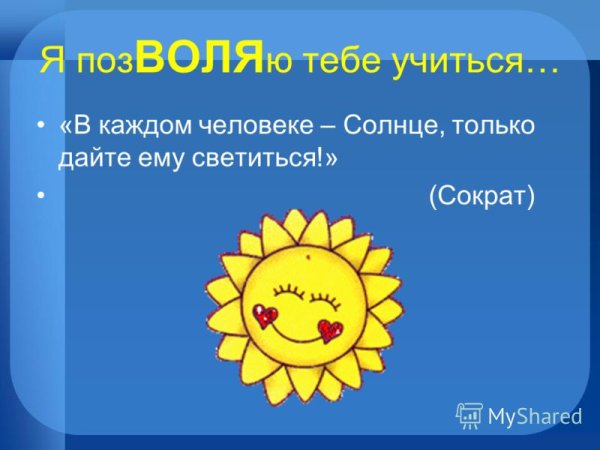 Я позВОЛЯю тебе учиться…

• «В каждом человеке – Солнце, только дайте ему светиться!»

• (Сократ)

MyShared